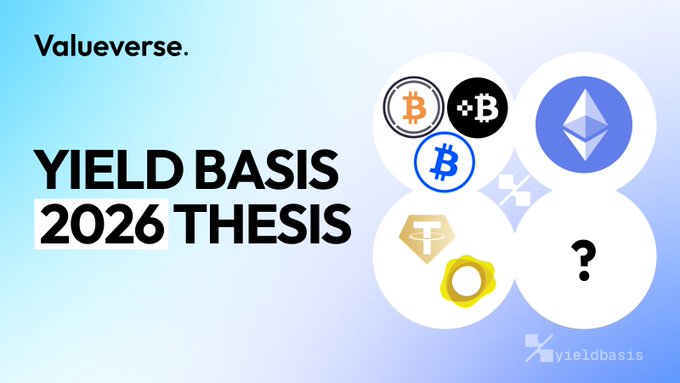 Valueverse.

YIELD BASIS 2026 THESIS

?

yieldbasis